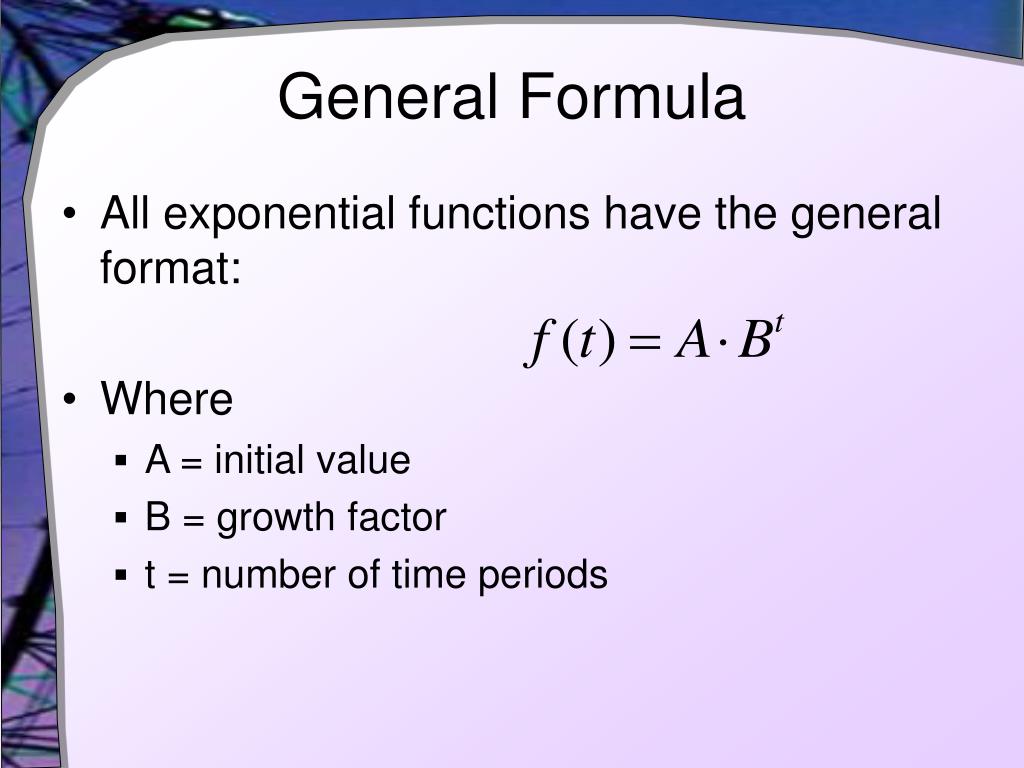 General Formula

• All exponential functions have the general format:

$f(t) = A \cdot B^t$

• Where
  ▪ A = initial value
  ▪ B = growth factor
  ▪ t = number of time periods